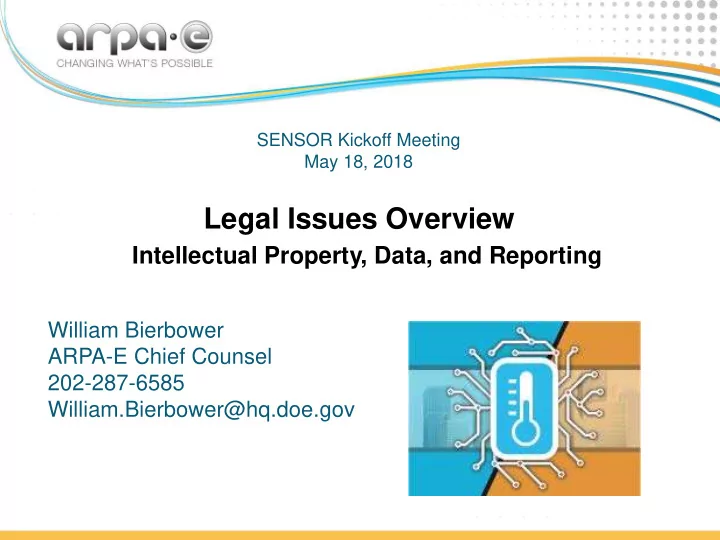 arpa·e
CHANGING WHAT'S POSSIBLE

SENSOR Kickoff Meeting
May 18, 2018

Legal Issues Overview
Intellectual Property, Data, and Reporting

William Bierbower
ARPA-E Chief Counsel
202-287-6585
William.Bierbower@hq.doe.gov